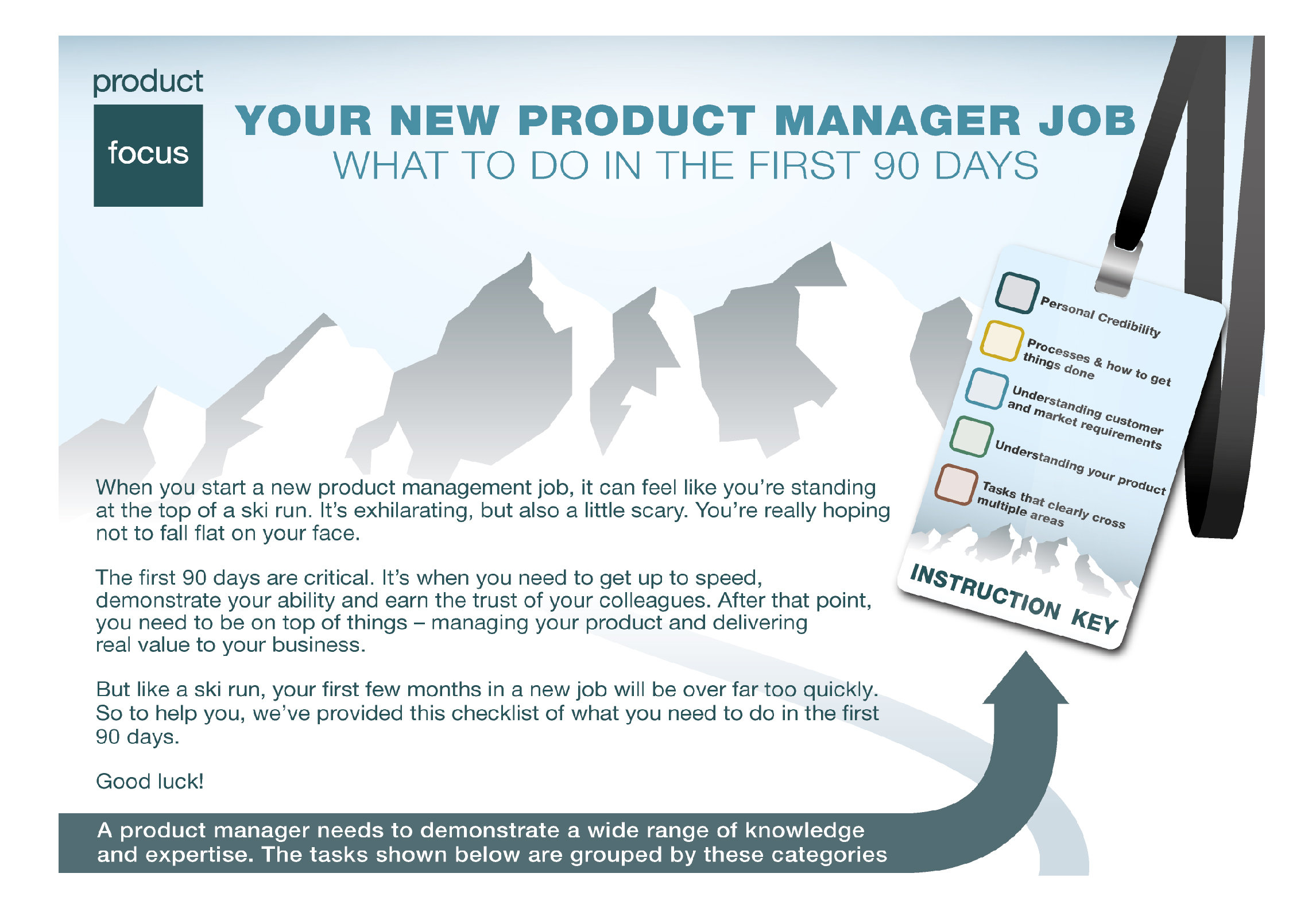 product
focus

YOUR NEW PRODUCT MANAGER JOB
WHAT TO DO IN THE FIRST 90 DAYS

Personal Credibility
Processes & how to get things done
Understanding customer and market requirements
Understanding your product
Tasks that clearly cross multiple areas
INSTRUCTION KEY

When you start a new product management job, it can feel like you're standing at the top of a ski run. It's exhilarating, but also a little scary. You're really hoping not to fall flat on your face.

The first 90 days are critical. It's when you need to get up to speed, demonstrate your ability and earn the trust of your colleagues. After that point, you need to be on top of things – managing your product and delivering real value to your business.

But like a ski run, your first few months in a new job will be over far too quickly. So to help you, we've provided this checklist of what you need to do in the first 90 days.

Good luck!

A product manager needs to demonstrate a wide range of knowledge and expertise. The tasks shown below are grouped by these categories